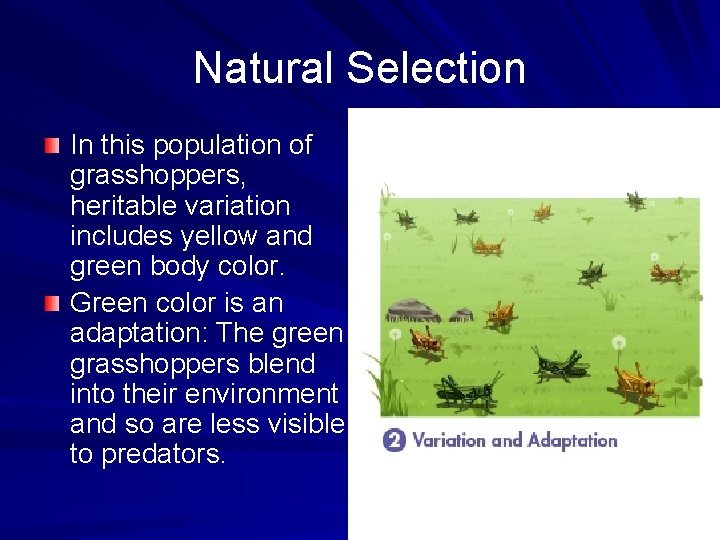 Natural Selection

In this population of grasshoppers, heritable variation includes yellow and green body color.

Green color is an adaptation: The green grasshoppers blend into their environment and so are less visible to predators.

2 Variation and Adaptation